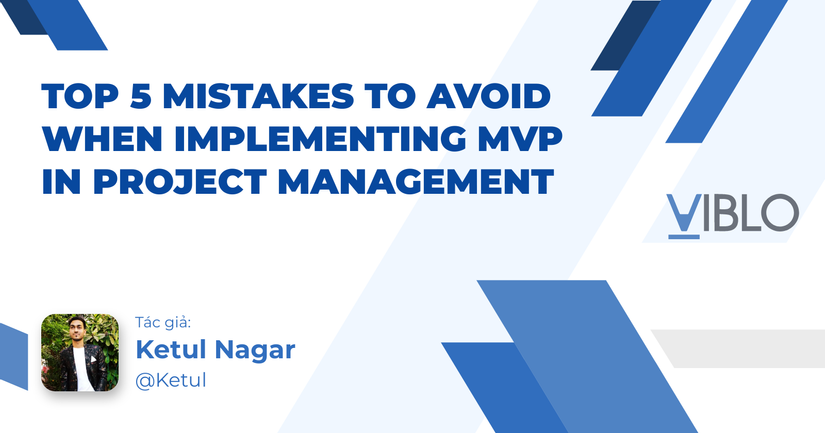 TOP 5 MISTAKES TO AVOID WHEN IMPLEMENTING MVP IN PROJECT MANAGEMENT

VIBLO

Tác giả:
Ketul Nagar
@Ketul